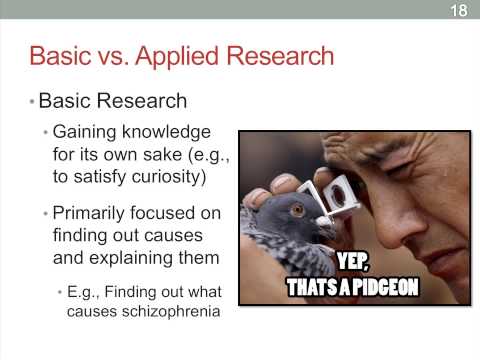 18

Basic vs. Applied Research

• Basic Research
  • Gaining knowledge for its own sake (e.g., to satisfy curiosity)
  • Primarily focused on finding out causes and explaining them
    • E.g., Finding out what causes schizophrenia

YEP, THATS A PIDGEON